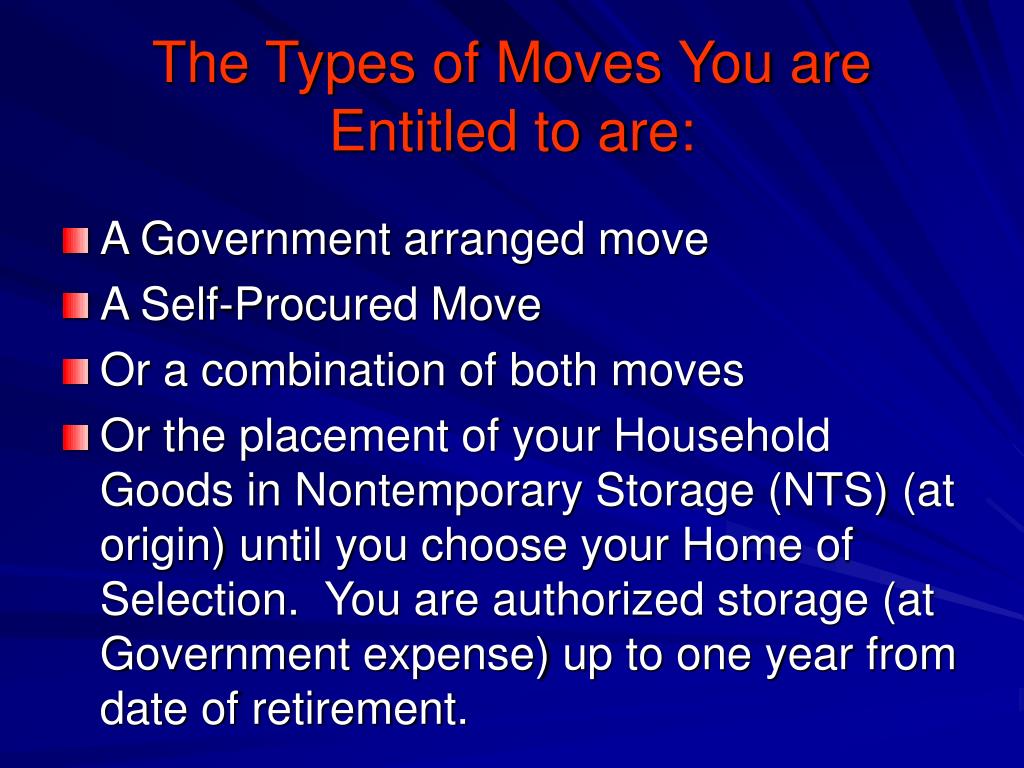 The Types of Moves You are Entitled to are:

A Government arranged move

A Self-Procured Move

Or a combination of both moves

Or the placement of your Household Goods in Nontemporary Storage (NTS) (at origin) until you choose your Home of Selection. You are authorized storage (at Government expense) up to one year from date of retirement.